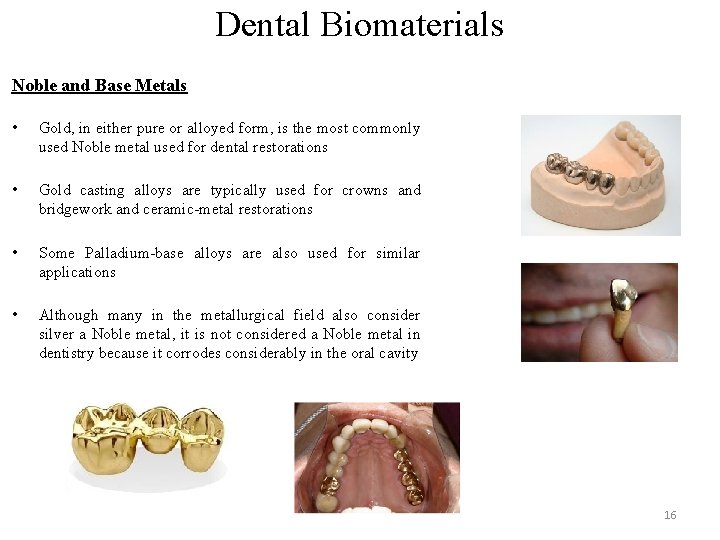 Dental Biomaterials

Noble and Base Metals

• Gold, in either pure or alloyed form, is the most commonly used Noble metal used for dental restorations

• Gold casting alloys are typically used for crowns and bridgework and ceramic-metal restorations

• Some Palladium-base alloys are also used for similar applications

• Although many in the metallurgical field also consider silver a Noble metal, it is not considered a Noble metal in dentistry because it corrodes considerably in the oral cavity

16